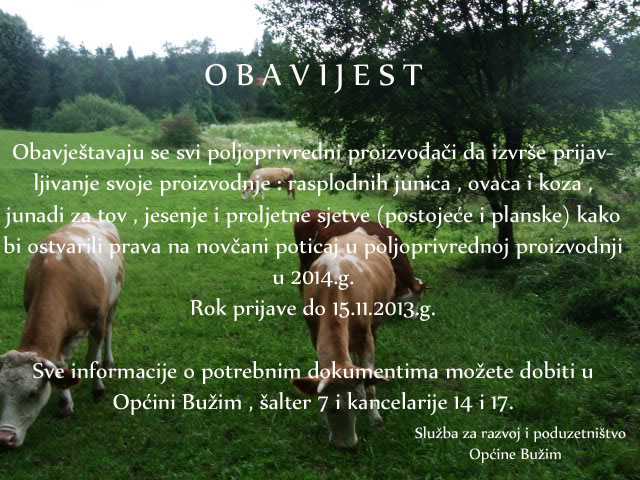 OBAVIJEST

Obavještavaju se svi poljoprivredni proizvođači da izvrše prijavljivanje svoje proizvodnje : rasplodnih junica , ovaca i koza , junadi za tov , jesenje i proljetne sjetve (postojeće i planske) kako bi ostvarili prava na novčani poticaj u poljoprivrednoj proizvodnji u 2014.g.

Rok prijave do 15.11.2013.g.

Sve informacije o potrebnim dokumentima možete dobiti u Općini Bužim , šalter 7 i kancelarije 14 i 17.

Služba za razvoj i poduzetništvo
Općine Bužim